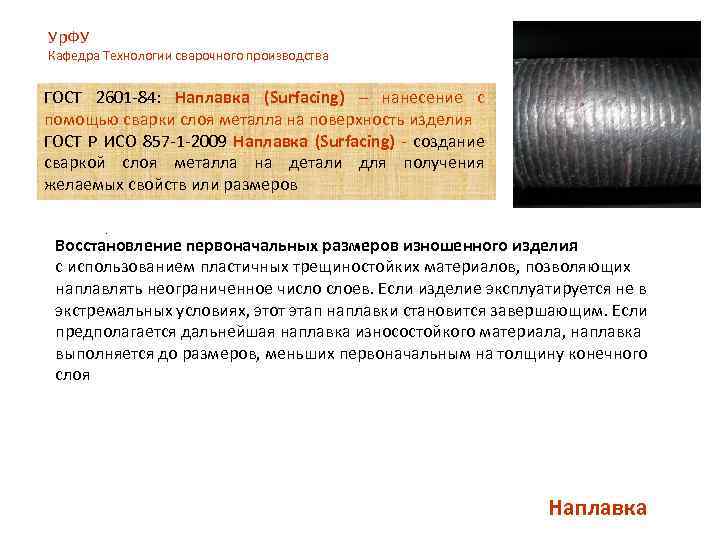 УрФУ
Кафедра Технологии сварочного производства

ГОСТ 2601-84: Наплавка (Surfacing) – нанесение с помощью сварки слоя металла на поверхность изделия
ГОСТ Р ИСО 857-1-2009 Наплавка (Surfacing) - создание сваркой слоя металла на детали для получения желаемых свойств или размеров

Восстановление первоначальных размеров изношенного изделия
с использованием пластичных трещиностойких материалов, позволяющих наплавлять неограниченное число слоев. Если изделие эксплуатируется не в экстремальных условиях, этот этап наплавки становится завершающим. Если предполагается дальнейшая наплавка износостойкого материала, наплавка выполняется до размеров, меньших первоначальным на толщину конечного слоя

Наплавка